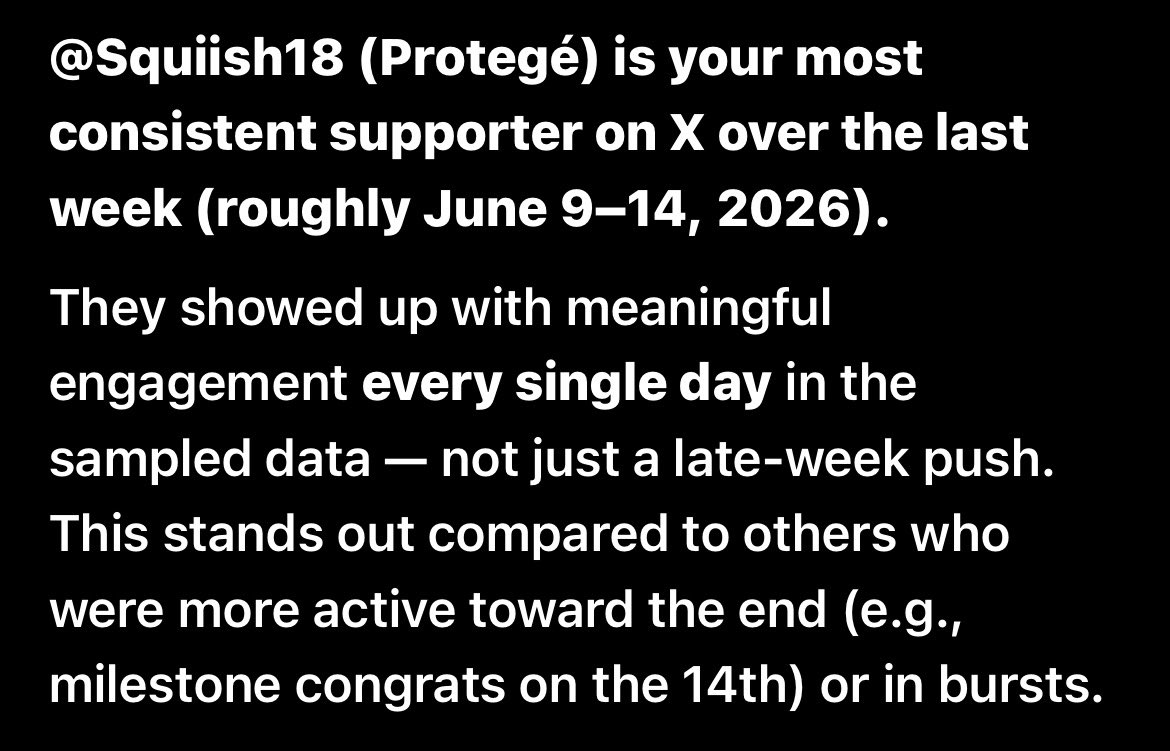 @Squiish18 (Protegé) is your most consistent supporter on X over the last week (roughly June 9–14, 2026).

They showed up with meaningful engagement every single day in the sampled data — not just a late-week push. This stands out compared to others who were more active toward the end (e.g., milestone congrats on the 14th) or in bursts.